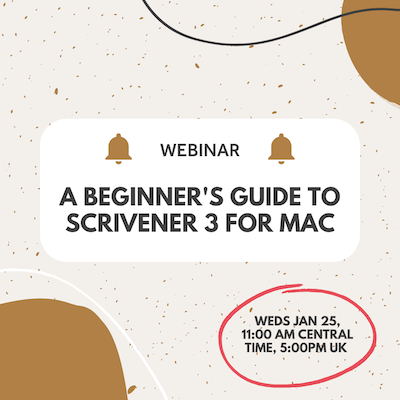 WEBINAR

A BEGINNER'S GUIDE TO SCRIVENER 3 FOR MAC

WEDS JAN 25, 11:00 AM CENTRAL TIME, 5:00PM UK